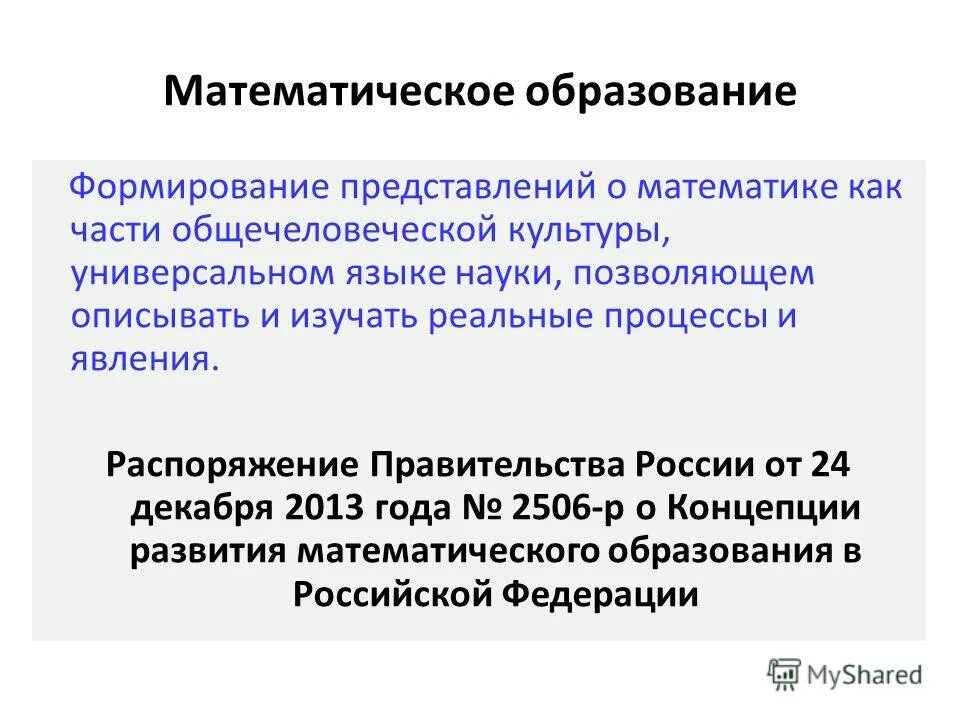 Математическое образование

Формирование представлений о математике как части общечеловеческой культуры, универсальном языке науки, позволяющем описывать и изучать реальные процессы и явления.

Распоряжение Правительства России от 24 декабря 2013 года № 2506-р о Концепции развития математического образования в Российской Федерации

MyShared